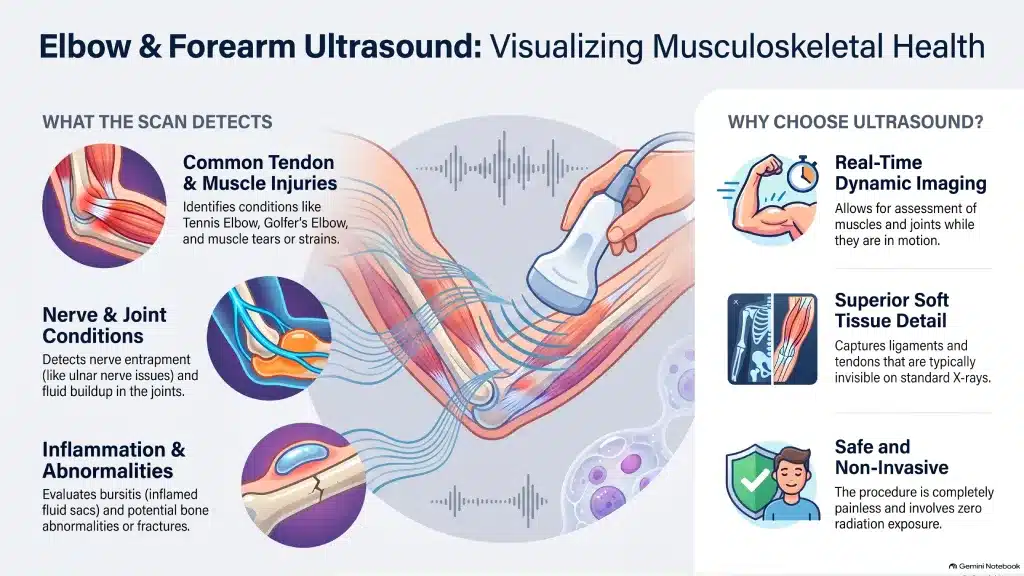 Elbow & Forearm Ultrasound: Visualizing Musculoskeletal Health

WHAT THE SCAN DETECTS

Common Tendon & Muscle Injuries
Identifies conditions like Tennis Elbow, Golfer's Elbow, and muscle tears or strains.

Nerve & Joint Conditions
Detects nerve entrapment (like ulnar nerve issues) and fluid buildup in the joints.

Inflammation & Abnormalities
Evaluates bursitis (inflamed fluid sacs) and potential bone abnormalities or fractures.

WHY CHOOSE ULTRASOUND?

Real-Time Dynamic Imaging
Allows for assessment of muscles and joints while they are in motion.

Superior Soft Tissue Detail
Captures ligaments and tendons that are typically invisible on standard X-rays.

Safe and Non-Invasive
The procedure is completely painless and involves zero radiation exposure.

Gemini Notebook